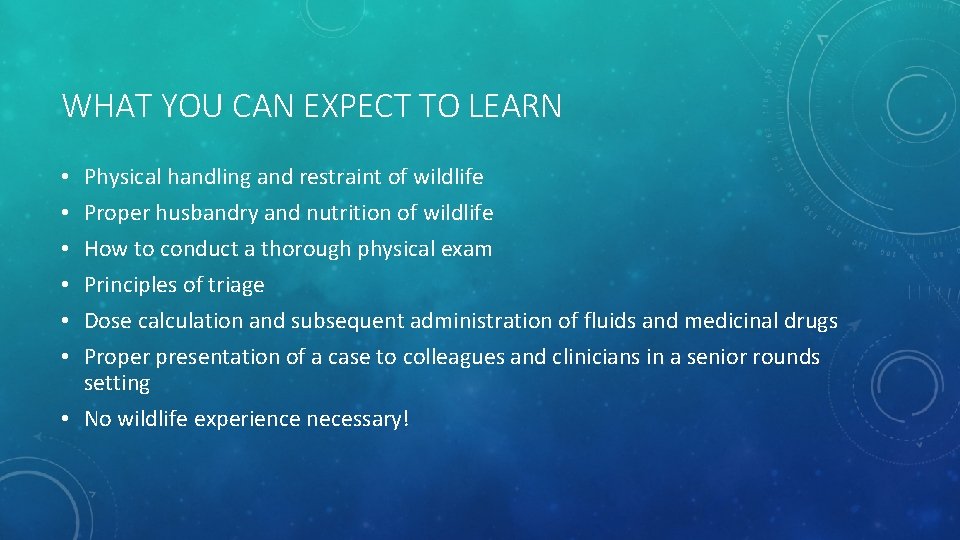 WHAT YOU CAN EXPECT TO LEARN

• Physical handling and restraint of wildlife
• Proper husbandry and nutrition of wildlife
• How to conduct a thorough physical exam
• Principles of triage
• Dose calculation and subsequent administration of fluids and medicinal drugs
• Proper presentation of a case to colleagues and clinicians in a senior rounds setting
• No wildlife experience necessary!